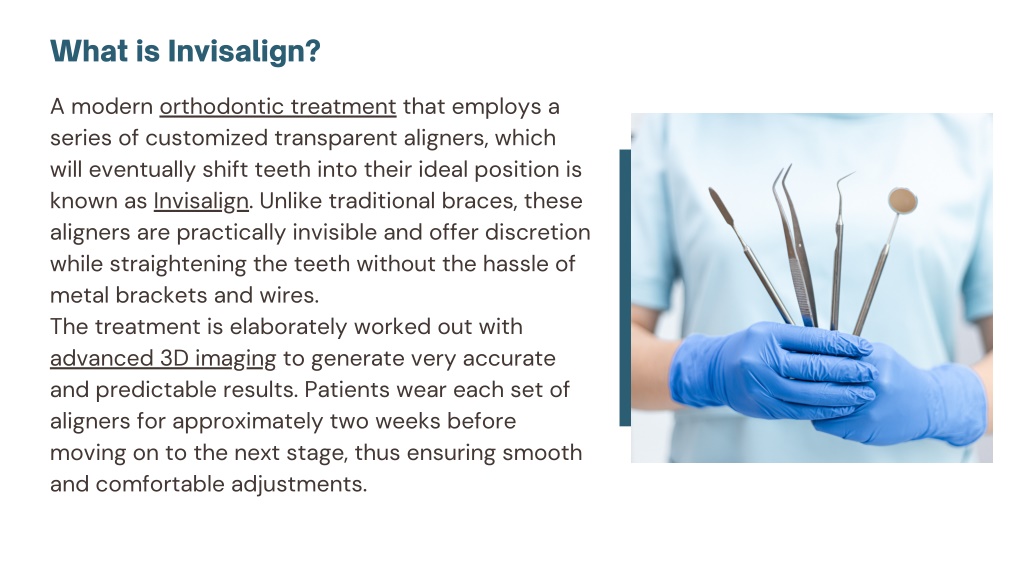 What is Invisalign?

A modern orthodontic treatment that employs a series of customized transparent aligners, which will eventually shift teeth into their ideal position is known as Invisalign. Unlike traditional braces, these aligners are practically invisible and offer discretion while straightening the teeth without the hassle of metal brackets and wires.
The treatment is elaborately worked out with advanced 3D imaging to generate very accurate and predictable results. Patients wear each set of aligners for approximately two weeks before moving on to the next stage, thus ensuring smooth and comfortable adjustments.